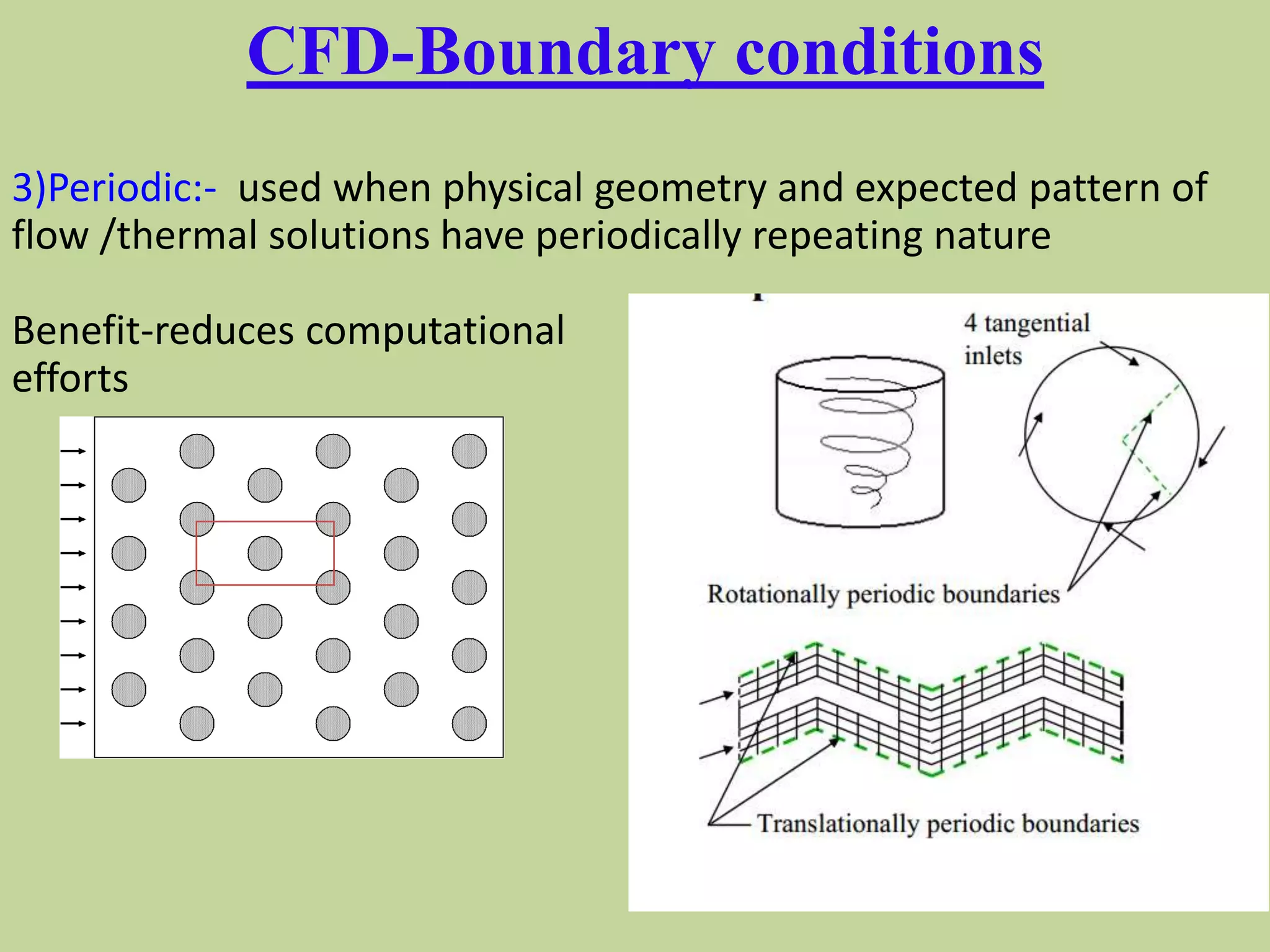 CFD-Boundary conditions

3)Periodic:- used when physical geometry and expected pattern of flow /thermal solutions have periodically repeating nature

Benefit-reduces computational efforts

4 tangential inlets

Rotationally periodic boundaries

Translationally periodic boundaries